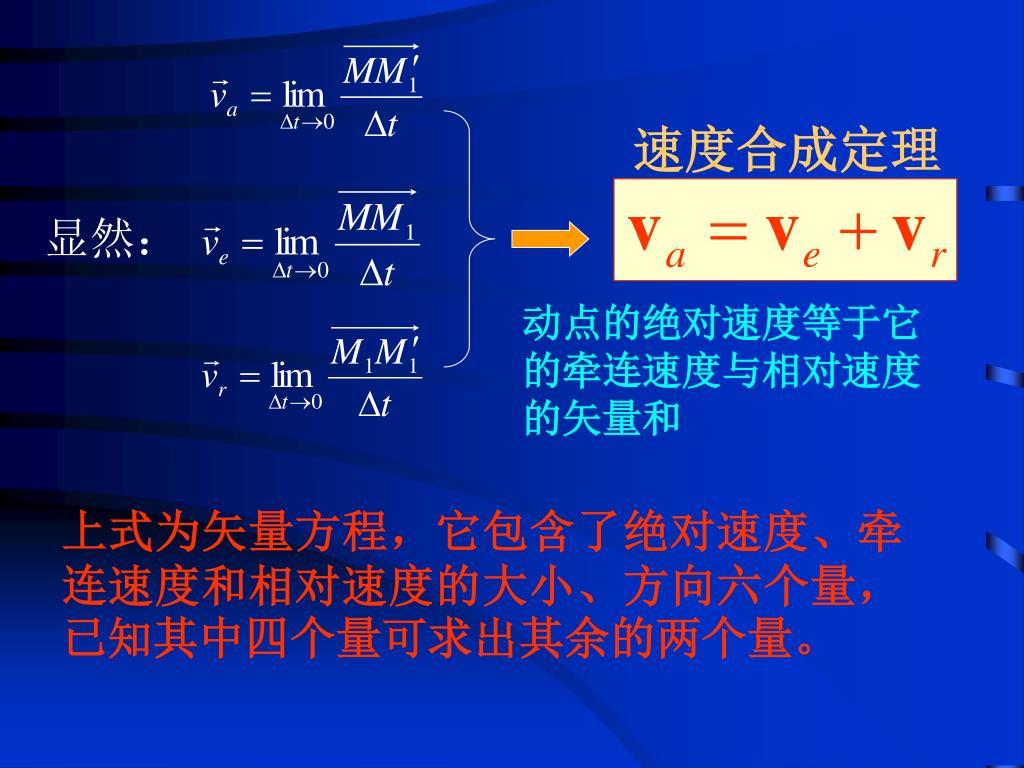 $\vec{v}_a = \lim_{\Delta t \to 0} \frac{\overrightarrow{MM_1'}}{\Delta t}$

显然： $\vec{v}_e = \lim_{\Delta t \to 0} \frac{\overrightarrow{MM_1}}{\Delta t}$

$\vec{v}_r = \lim_{\Delta t \to 0} \frac{\overrightarrow{M_1M_1'}}{\Delta t}$

速度合成定理

$\mathbf{v}_a = \mathbf{v}_e + \mathbf{v}_r$

动点的绝对速度等于它的牵连速度与相对速度的矢量和

上式为矢量方程，它包含了绝对速度、牵连速度和相对速度的大小、方向六个量，已知其中四个量可求出其余的两个量。